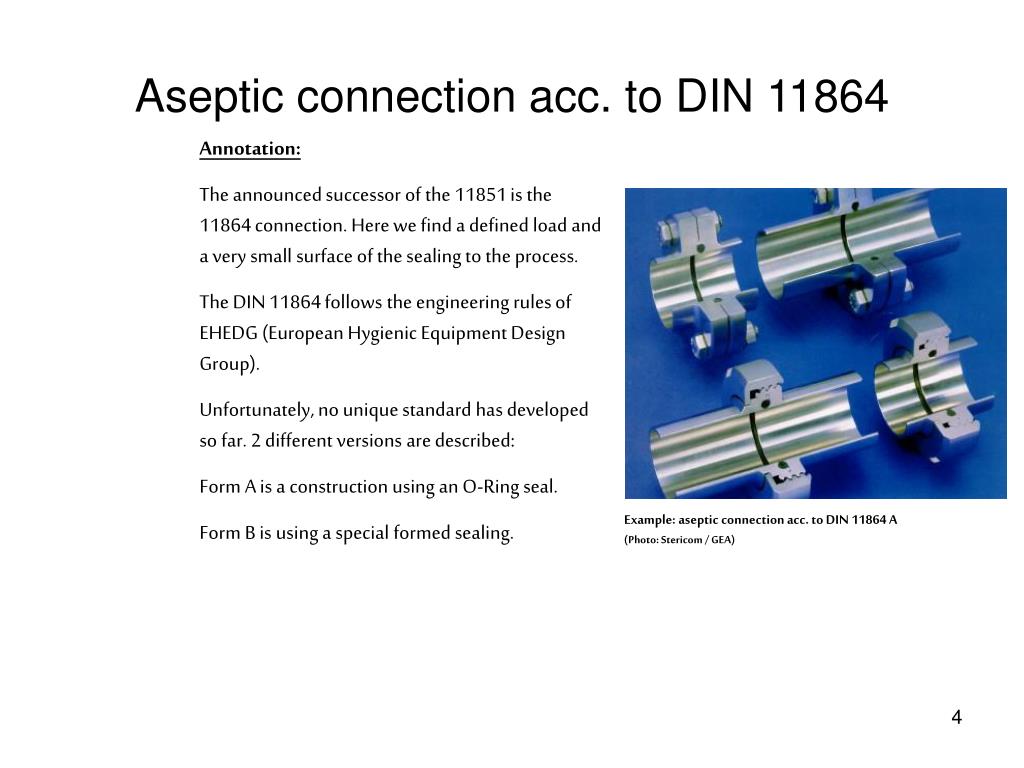 Aseptic connection acc. to DIN 11864

Annotation:

The announced successor of the 11851 is the 11864 connection. Here we find a defined load and a very small surface of the sealing to the process.

The DIN 11864 follows the engineering rules of EHEDG (European Hygienic Equipment Design Group).

Unfortunately, no unique standard has developed so far. 2 different versions are described:

Form A is a construction using an O-Ring seal.

Form B is using a special formed sealing.

Example: aseptic connection acc. to DIN 11864 A
(Photo: Stericom / GEA)

4